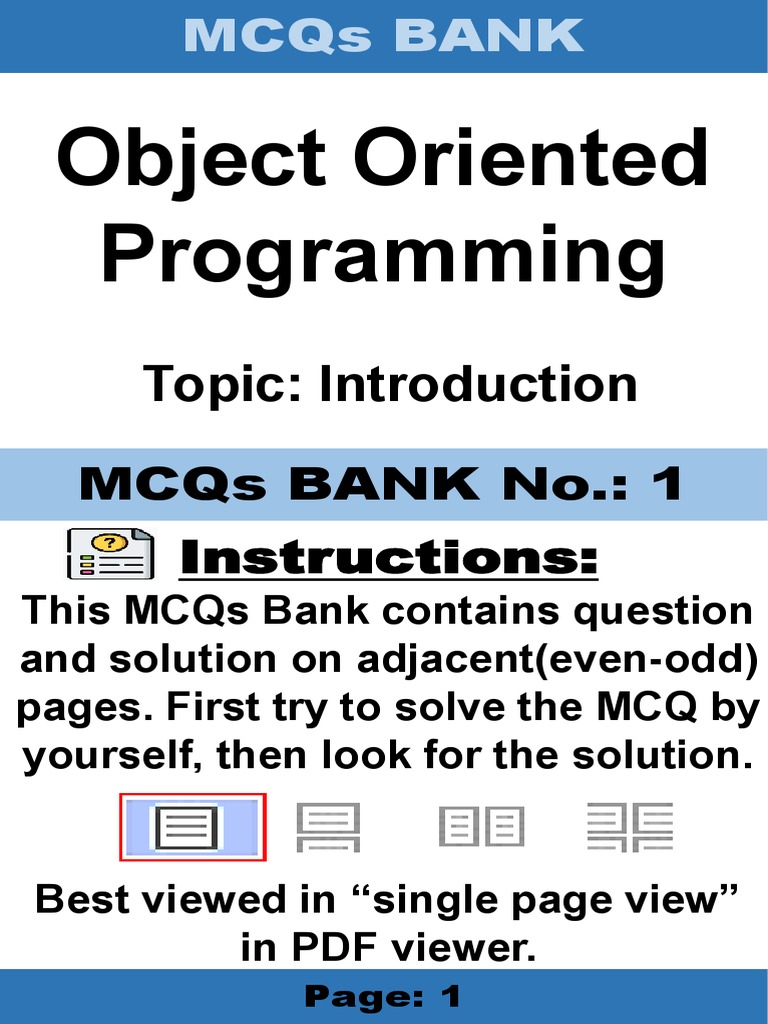 MCQs BANK

Object Oriented Programming

Topic: Introduction

MCQs BANK No.: 1

Instructions:

This MCQs Bank contains question and solution on adjacent(even-odd) pages. First try to solve the MCQ by yourself, then look for the solution.

Best viewed in “single page view” in PDF viewer.

Page: 1